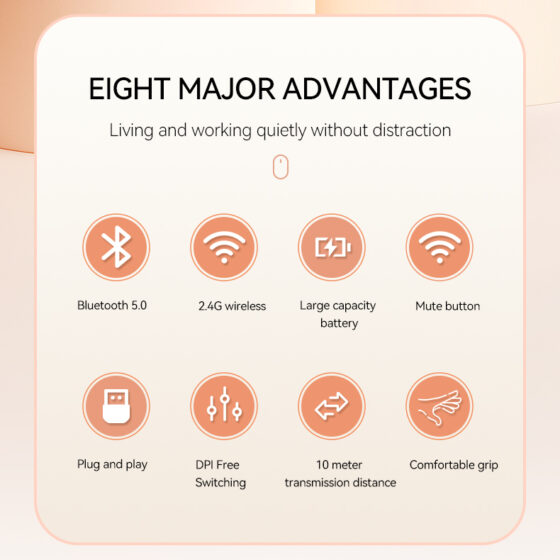 EIGHT MAJOR ADVANTAGES

Living and working quietly without distraction

Bluetooth 5.0

2.4G wireless

Large capacity battery

Mute button

Plug and play

DPI Free Switching

10 meter transmission distance

Comfortable grip